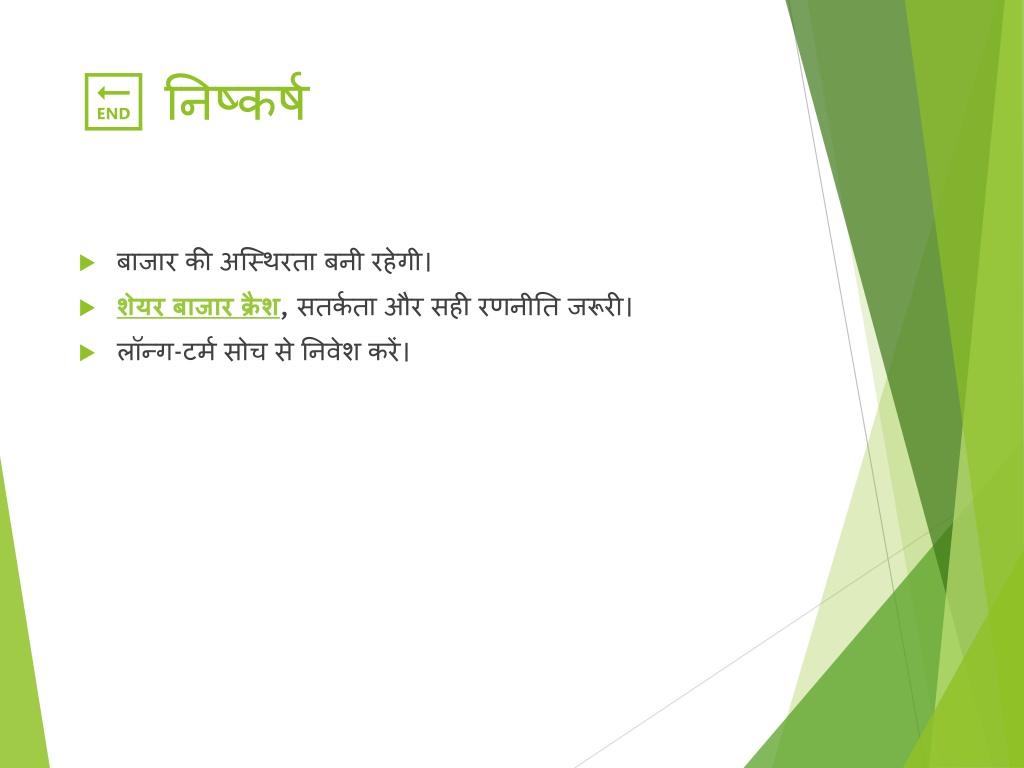 END

निष्कर्ष

बाजार की अस्थिरता बनी रहेगी।

शेयर बाजार क्रैश, सतर्कता और सही रणनीति जरूरी।

लॉन्ग-टर्म सोच से निवेश करें।